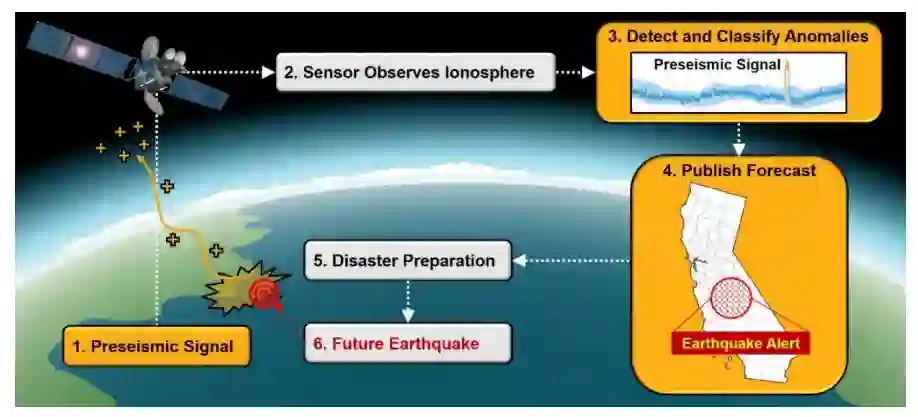 1. Preseismic Signal

2. Sensor Observes Ionosphere

3. Detect and Classify Anomalies

Preseismic Signal

4. Publish Forecast

Earthquake Alert

5. Disaster Preparation

6. Future Earthquake